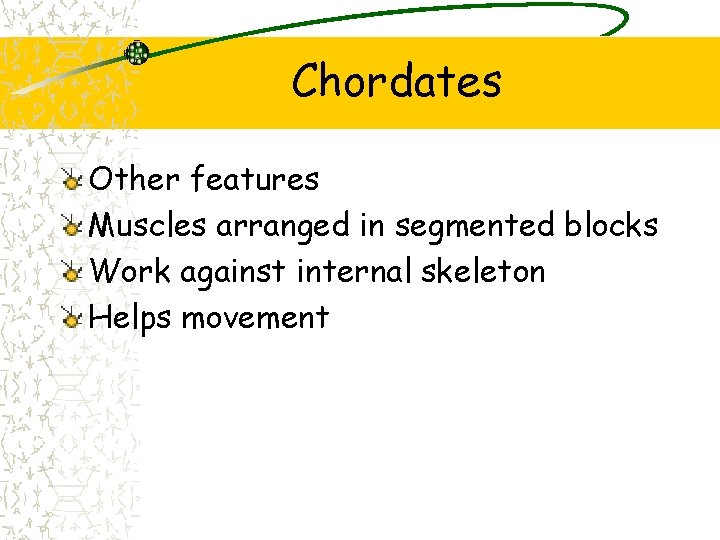 Chordates

Other features
Muscles arranged in segmented blocks
Work against internal skeleton
Helps movement